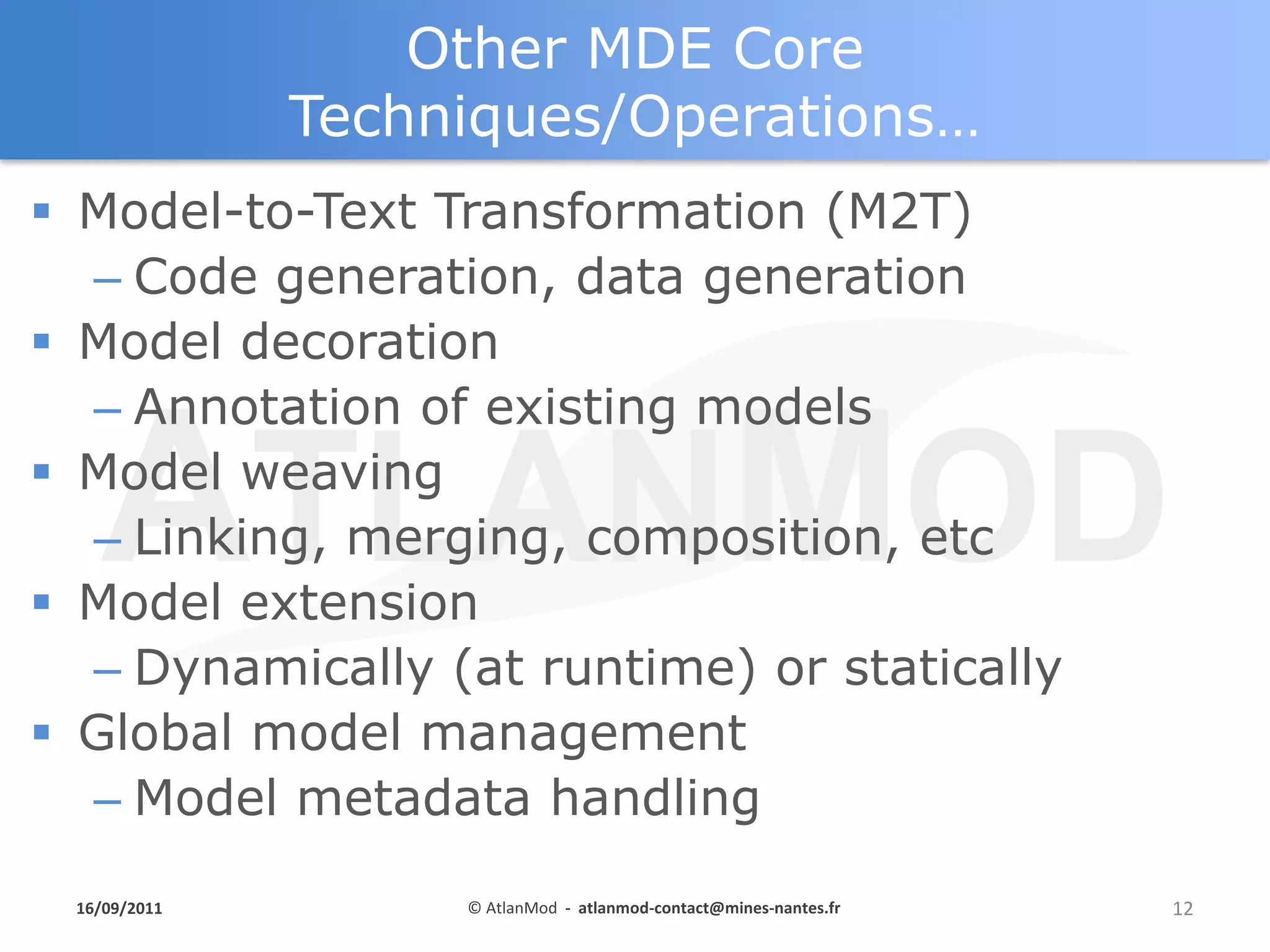 Other MDE Core Techniques/Operations…

▪ Model-to-Text Transformation (M2T)
– Code generation, data generation
▪ Model decoration
– Annotation of existing models
▪ Model weaving
– Linking, merging, composition, etc
▪ Model extension
– Dynamically (at runtime) or statically
▪ Global model management
– Model metadata handling

ATLANMOD

16/09/2011 © AtlanMod - atlanmod-contact@mines-nantes.fr 12